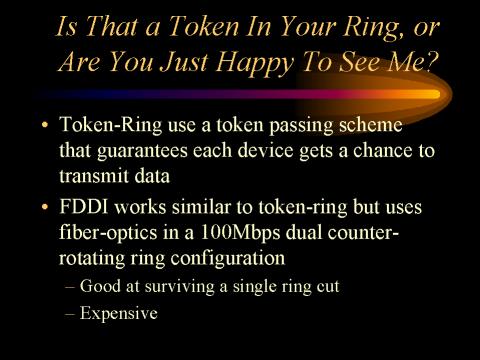 Is That a Token In Your Ring, or Are You Just Happy To See Me?

• Token-Ring use a token passing scheme that guarantees each device gets a chance to transmit data

• FDDI works similar to token-ring but uses fiber-optics in a 100Mbps dual counter-rotating ring configuration

– Good at surviving a single ring cut

– Expensive